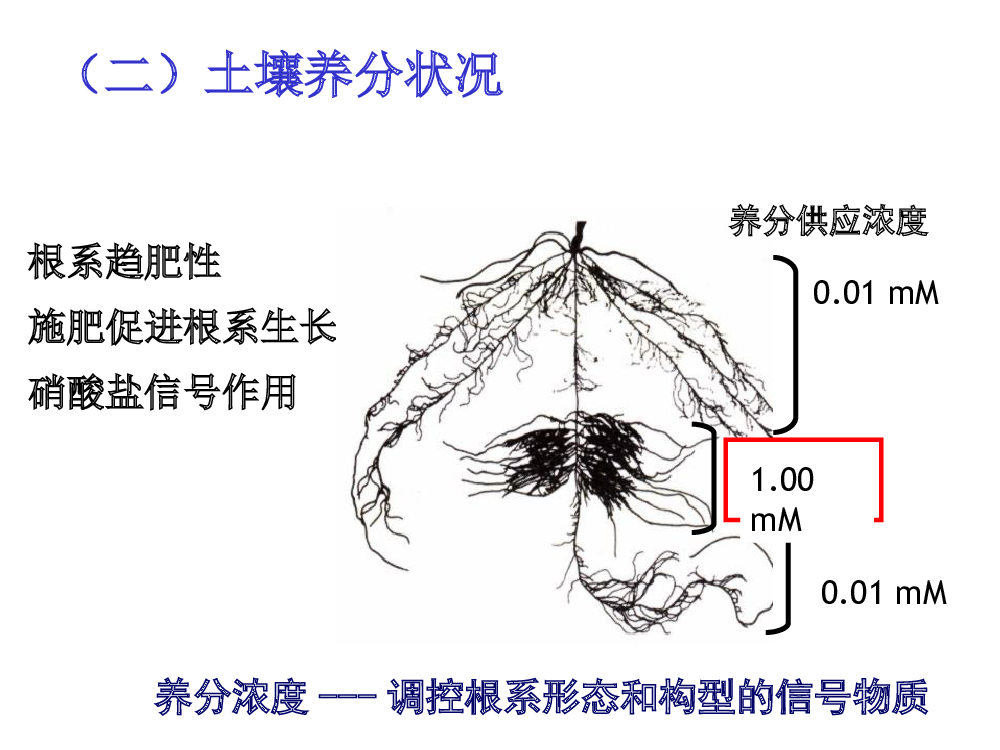 （二）土壤养分状况

根系趋肥性

施肥促进根系生长

硝酸盐信号作用

养分供应浓度

0.01 mM

1.00 mM

0.01 mM

养分浓度 --- 调控根系形态和构型的信号物质